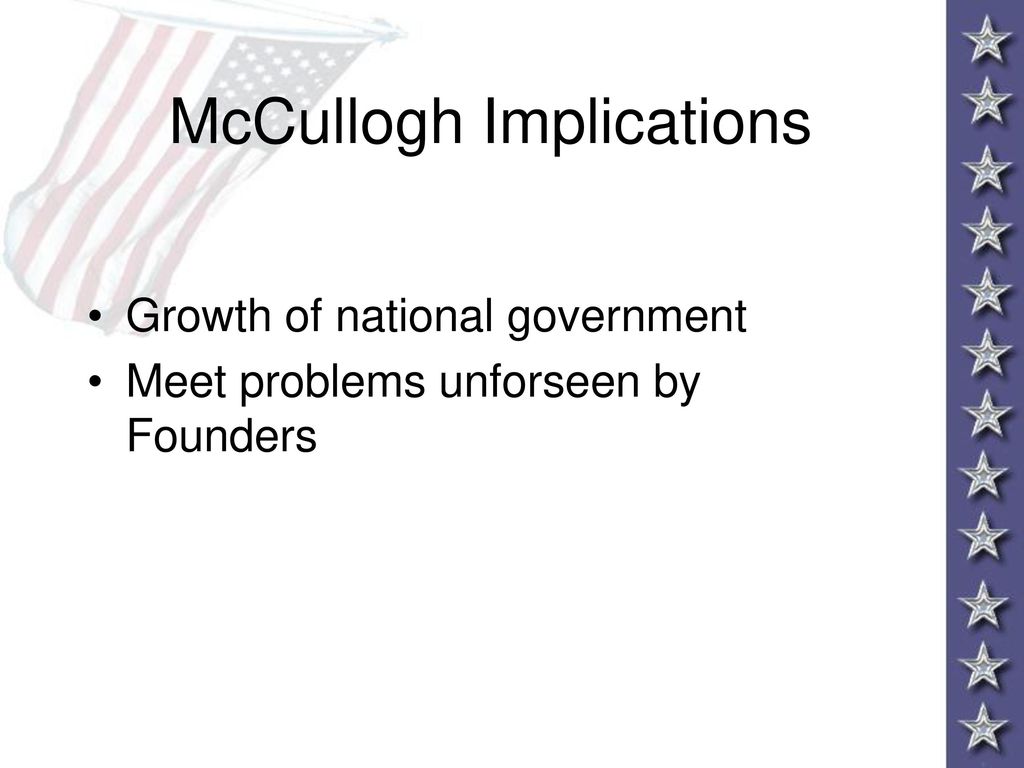 McCullogh Implications

• Growth of national government
• Meet problems unforseen by Founders